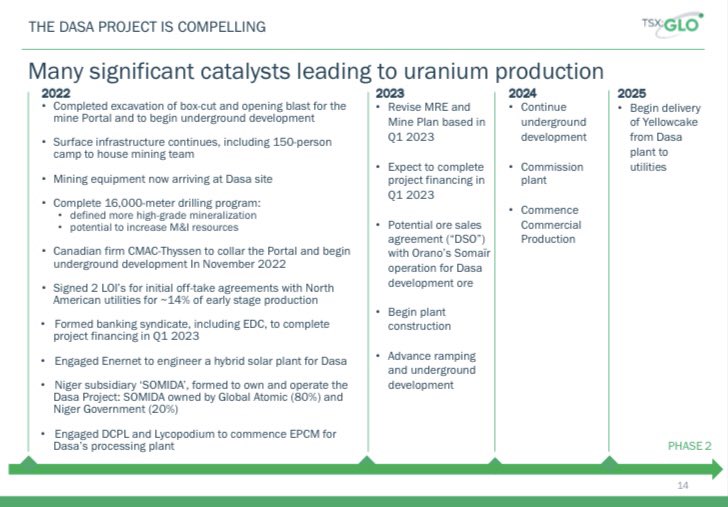 THE DASA PROJECT IS COMPELLING

TSX:GLO

Many significant catalysts leading to uranium production

2022
• Completed excavation of box-cut and opening blast for the mine Portal and to begin underground development
• Surface infrastructure continues, including 150-person camp to house mining team
• Mining equipment now arriving at Dasa site
• Complete 16,000-meter drilling program:
  • defined more high-grade mineralization
  • potential to increase M&I resources
• Canadian firm CMAC-Thyssen to collar the Portal and begin underground development In November 2022
• Signed 2 LOI's for initial off-take agreements with North American utilities for ~14% of early stage production
• Formed banking syndicate, including EDC, to complete project financing in Q1 2023
• Engaged Enernet to engineer a hybrid solar plant for Dasa
• Niger subsidiary 'SOMIDA', formed to own and operate the Dasa Project: SOMIDA owned by Global Atomic (80%) and Niger Government (20%)
• Engaged DCPL and Lycopodium to commence EPCM for Dasa's processing plant

2023
• Revise MRE and Mine Plan based in Q1 2023
• Expect to complete project financing in Q1 2023
• Potential ore sales agreement ("DSO") with Orano's Somaïr operation for Dasa development ore
• Begin plant construction
• Advance ramping and underground development

2024
• Continue underground development
• Commission plant
• Commence Commercial Production

2025
• Begin delivery of Yellowcake from Dasa plant to utilities

PHASE 2

14